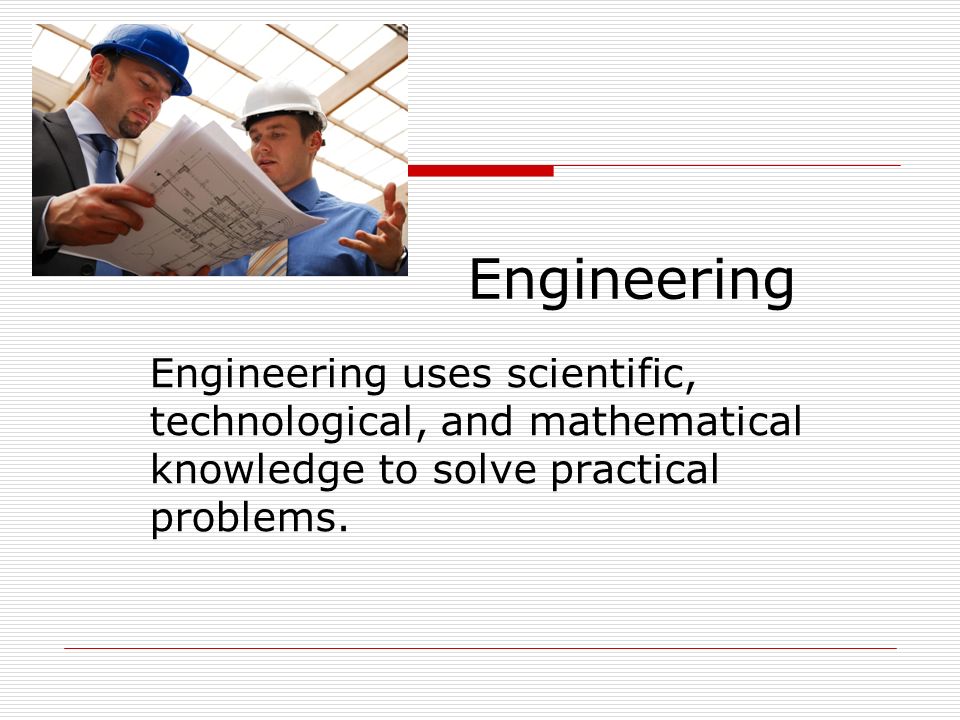 Engineering

Engineering uses scientific, technological, and mathematical knowledge to solve practical problems.